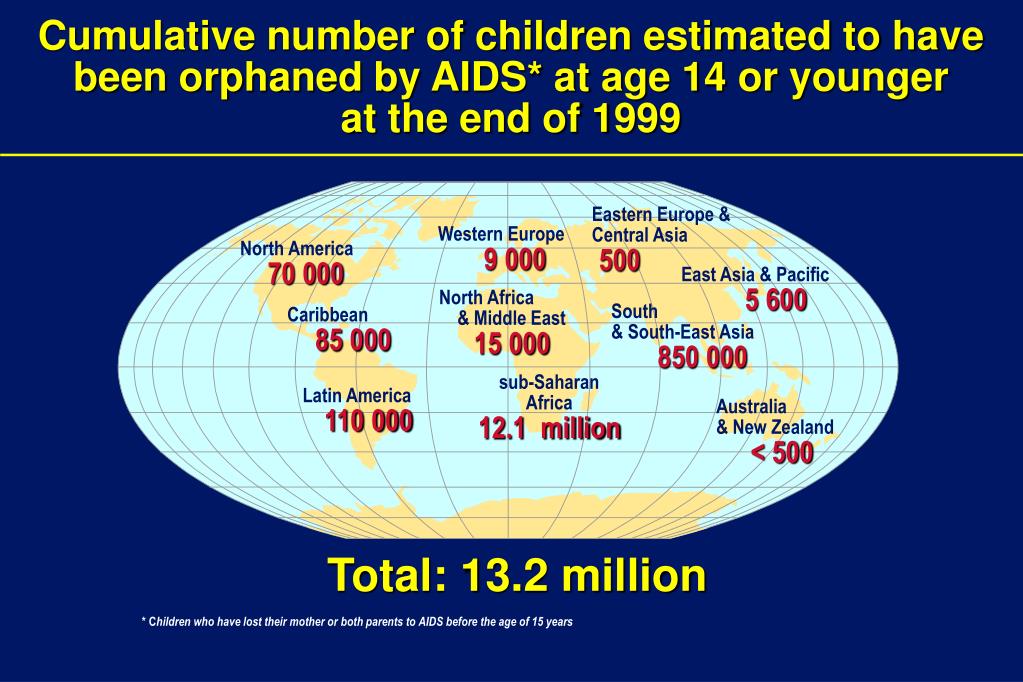 Cumulative number of children estimated to have been orphaned by AIDS* at age 14 or younger at the end of 1999

North America
70 000

Caribbean
85 000

Latin America
110 000

Western Europe
9 000

North Africa & Middle East
15 000

sub-Saharan Africa
12.1 million

Eastern Europe & Central Asia
500

East Asia & Pacific
5 600

South & South-East Asia
850 000

Australia & New Zealand
< 500

Total: 13.2 million

* Children who have lost their mother or both parents to AIDS before the age of 15 years